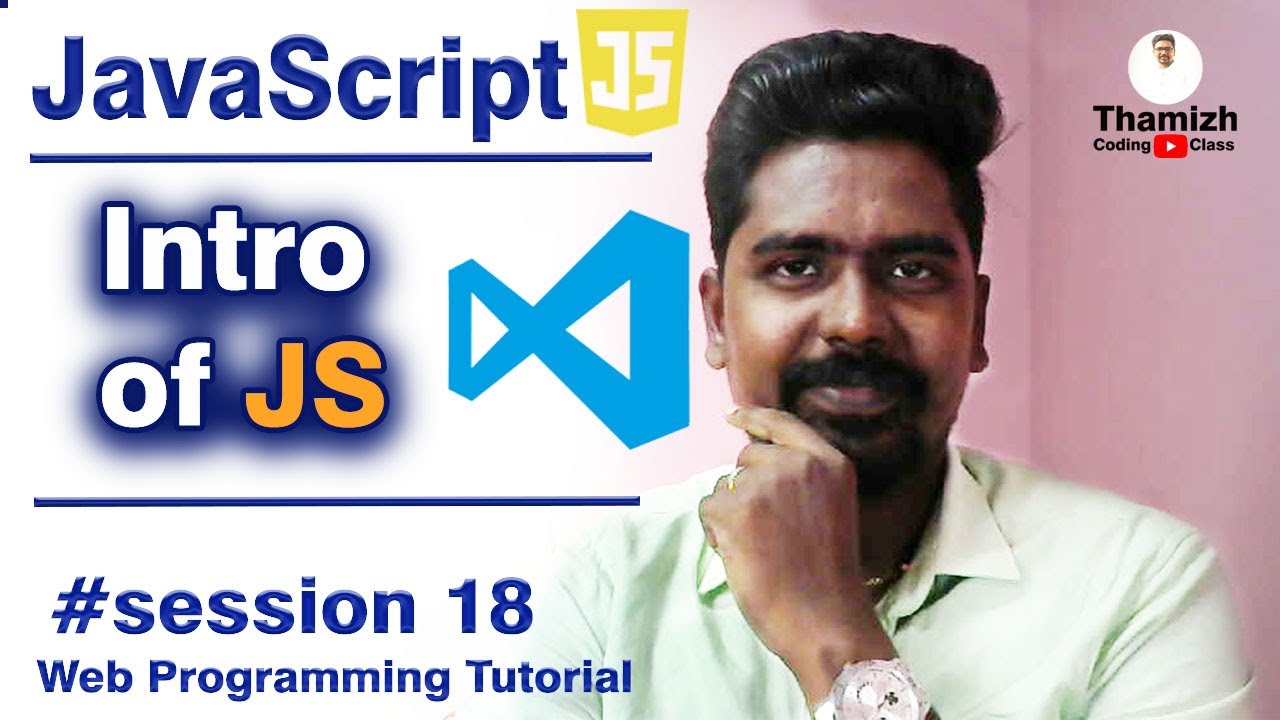 JavaScript JS

Thamizh
Coding Class

Intro
of JS

#session 18
Web Programming Tutorial